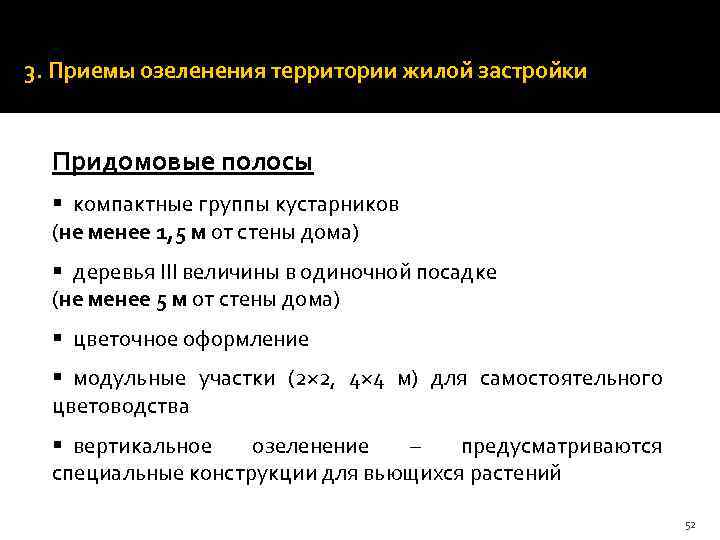 3. Приемы озеленения территории жилой застройки

Придомовые полосы

▪ компактные группы кустарников
(не менее 1,5 м от стены дома)

▪ деревья III величины в одиночной посадке
(не менее 5 м от стены дома)

▪ цветочное оформление

▪ модульные участки (2×2, 4×4 м) для самостоятельного цветоводства

▪ вертикальное озеленение – предусматриваются специальные конструкции для вьющихся растений

52